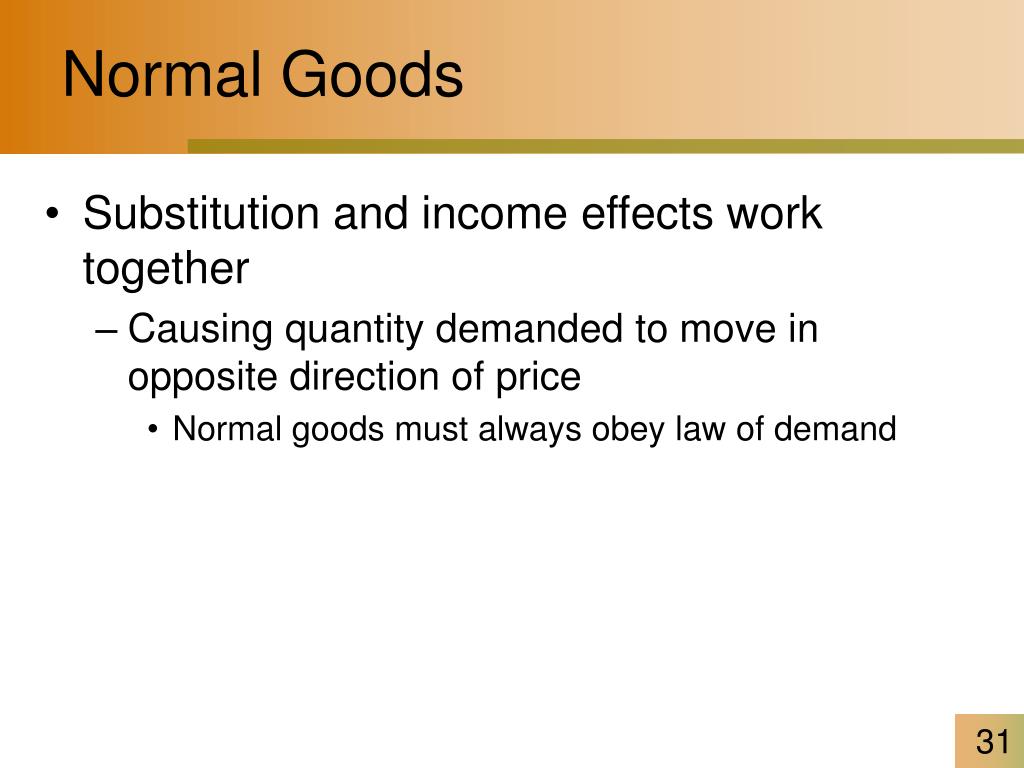 Normal Goods

• Substitution and income effects work together

– Causing quantity demanded to move in opposite direction of price

• Normal goods must always obey law of demand

31